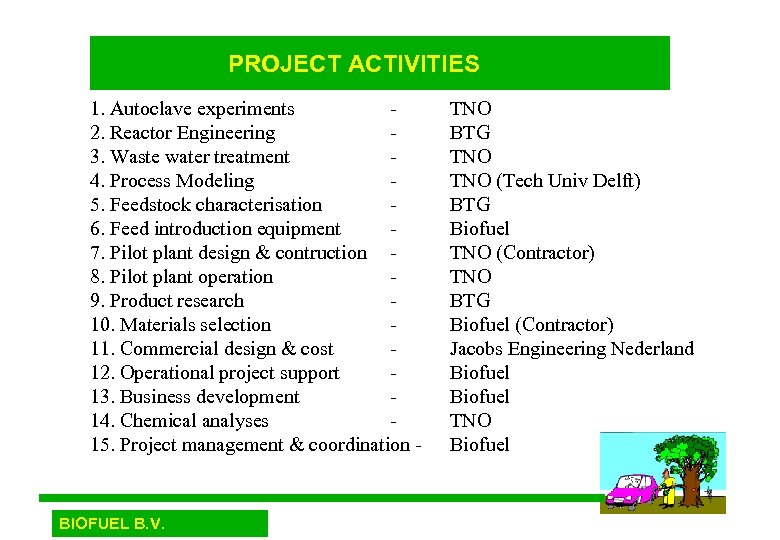 PROJECT ACTIVITIES

1. Autoclave experiments - TNO
2. Reactor Engineering - BTG
3. Waste water treatment - TNO
4. Process Modeling - TNO (Tech Univ Delft)
5. Feedstock characterisation - BTG
6. Feed introduction equipment - Biofuel
7. Pilot plant design & contruction - TNO (Contractor)
8. Pilot plant operation - TNO
9. Product research - BTG
10. Materials selection - Biofuel (Contractor)
11. Commercial design & cost - Jacobs Engineering Nederland
12. Operational project support - Biofuel
13. Business development - Biofuel
14. Chemical analyses - TNO
15. Project management & coordination - Biofuel

BIOFUEL B.V.